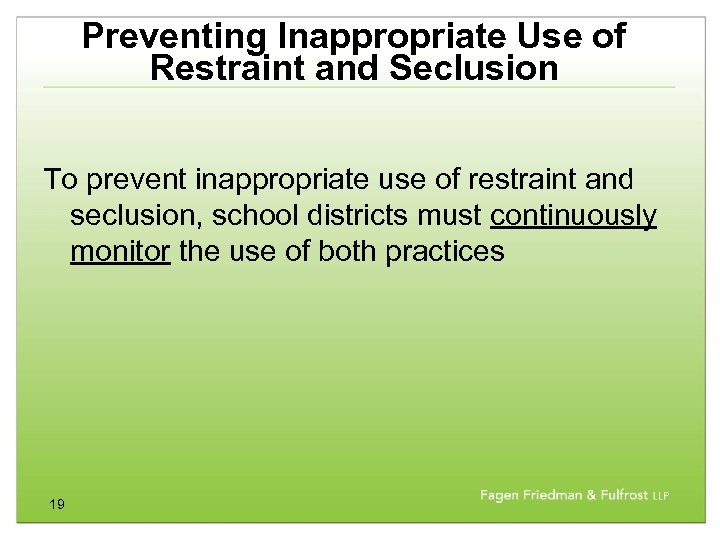 Preventing Inappropriate Use of Restraint and Seclusion

To prevent inappropriate use of restraint and seclusion, school districts must continuously monitor the use of both practices

19

Fagen Friedman & Fulfrost LLP